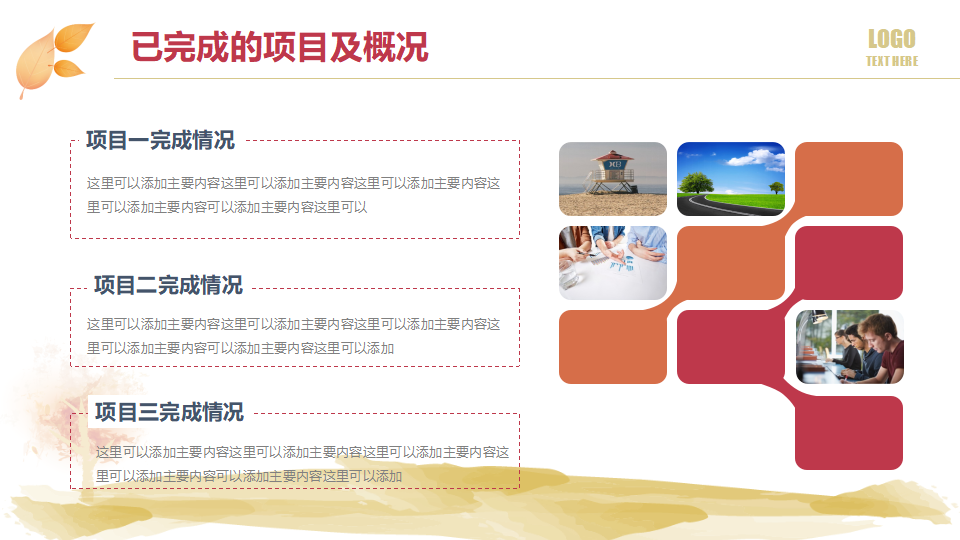 已完成的项目及概况

LOGO
TEXT HERE

项目一完成情况

这里可以添加主要内容这里可以添加主要内容这里可以添加主要内容这里可以添加主要内容可以添加主要内容这里可以

项目二完成情况

这里可以添加主要内容这里可以添加主要内容这里可以添加主要内容这里可以添加主要内容可以添加主要内容这里可以添加

项目三完成情况

这里可以添加主要内容这里可以添加主要内容这里可以添加主要内容这里可以添加主要内容可以添加主要内容这里可以添加